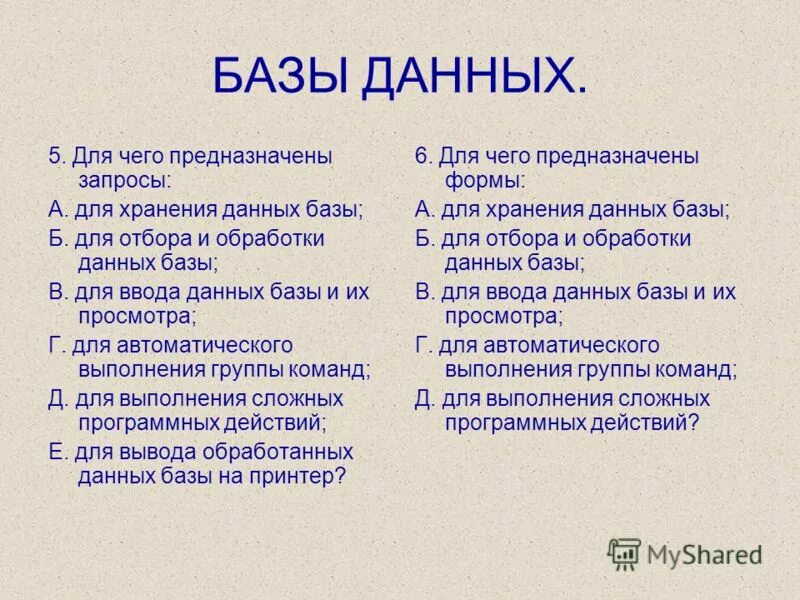 БАЗЫ ДАННЫХ.

5. Для чего предназначены запросы:
А. для хранения данных базы;
Б. для отбора и обработки данных базы;
В. для ввода данных базы и их просмотра;
Г. для автоматического выполнения группы команд;
Д. для выполнения сложных программных действий;
Е. для вывода обработанных данных базы на принтер?

6. Для чего предназначены формы:
А. для хранения данных базы;
Б. для отбора и обработки данных базы;
В. для ввода данных базы и их просмотра;
Г. для автоматического выполнения группы команд;
Д. для выполнения сложных программных действий?

MyShared